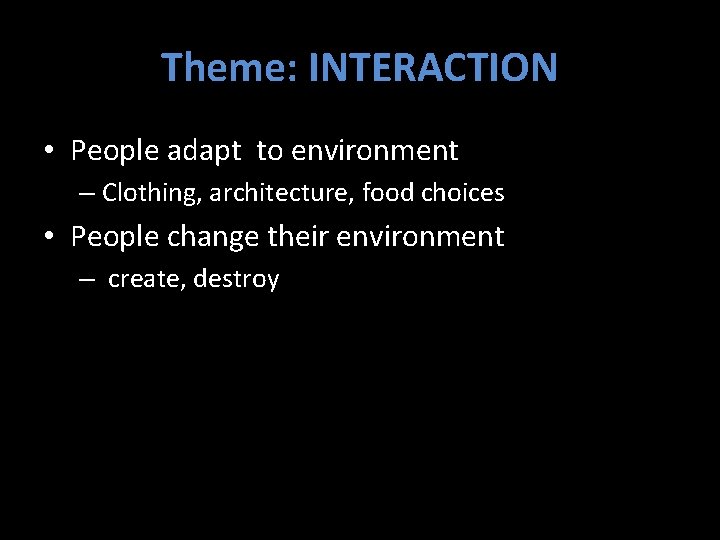 Theme: INTERACTION

• People adapt to environment
– Clothing, architecture, food choices
• People change their environment
– create, destroy